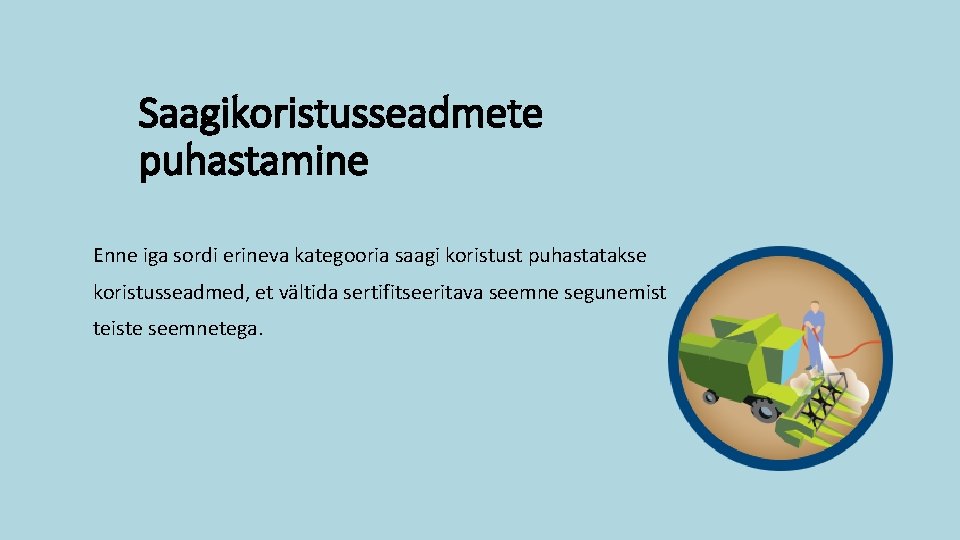 Saagikoristusseadmete puhastamine

Enne iga sordi erineva kategooria saagi koristust puhastatakse koristusseadmed, et vältida sertifitseeritava seemne segunemist teiste seemnetega.